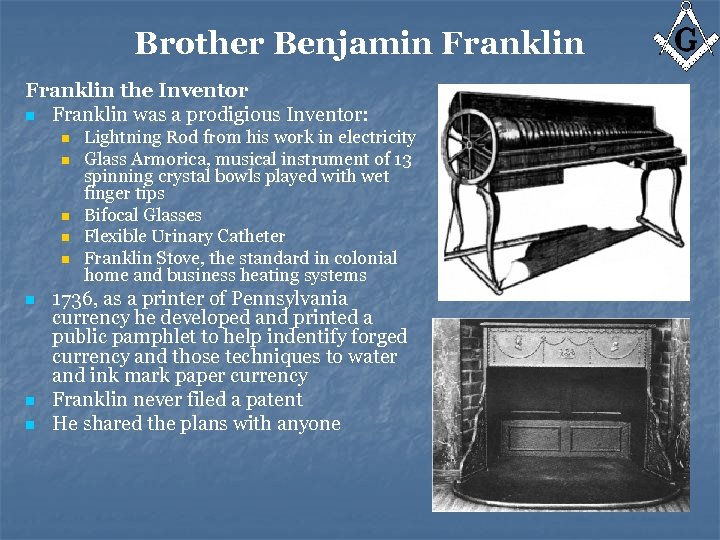 Brother Benjamin Franklin

G

Franklin the Inventor

- Franklin was a prodigious Inventor:
  - Lightning Rod from his work in electricity
  - Glass Armorica, musical instrument of 13 spinning crystal bowls played with wet finger tips
  - Bifocal Glasses
  - Flexible Urinary Catheter
  - Franklin Stove, the standard in colonial home and business heating systems
- 1736, as a printer of Pennsylvania currency he developed and printed a public pamphlet to help indentify forged currency and those techniques to water and ink mark paper currency
- Franklin never filed a patent
- He shared the plans with anyone